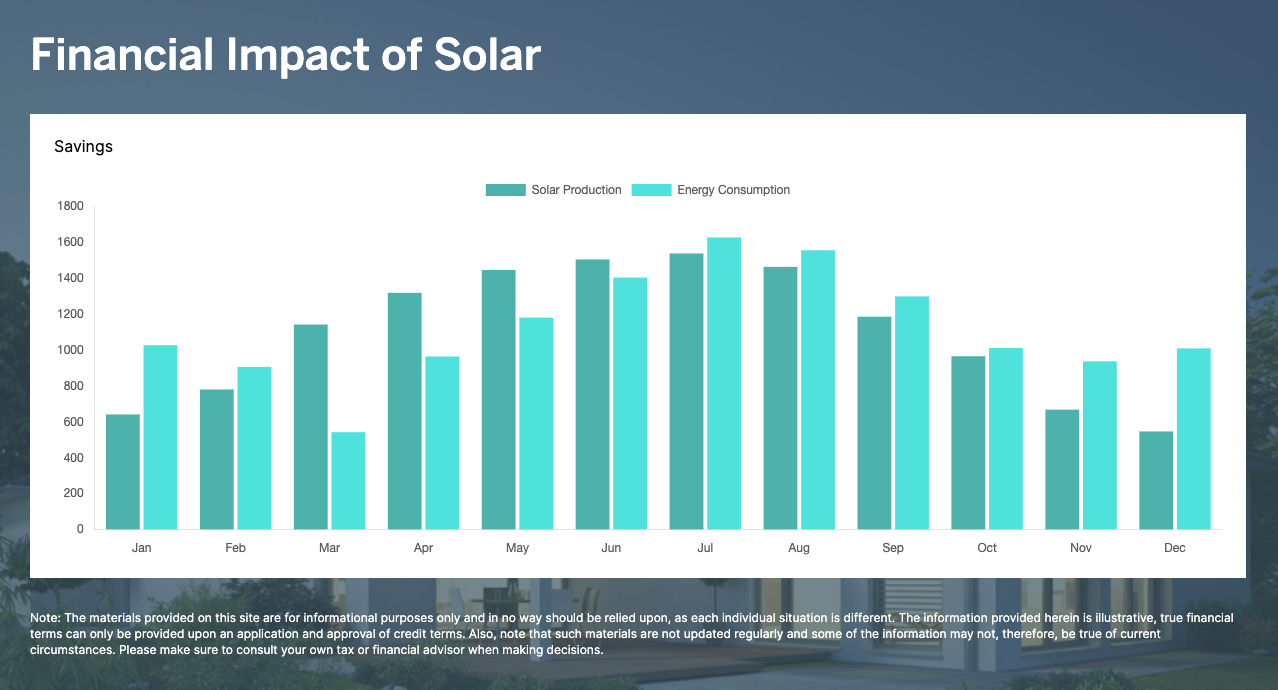 Financial Impact of Solar

Savings

Solar Production
Energy Consumption

1800
1600
1400
1200
1000
800
600
400
200
0

Jan
Feb
Mar
Apr
May
Jun
Jul
Aug
Sep
Oct
Nov
Dec

Note: The materials provided on this site are for informational purposes only and in no way should be relied upon, as each individual situation is different. The information provided herein is illustrative, true financial terms can only be provided upon an application and approval of credit terms. Also, note that such materials are not updated regularly and some of the information may not, therefore, be true of current circumstances. Please make sure to consult your own tax or financial advisor when making decisions.